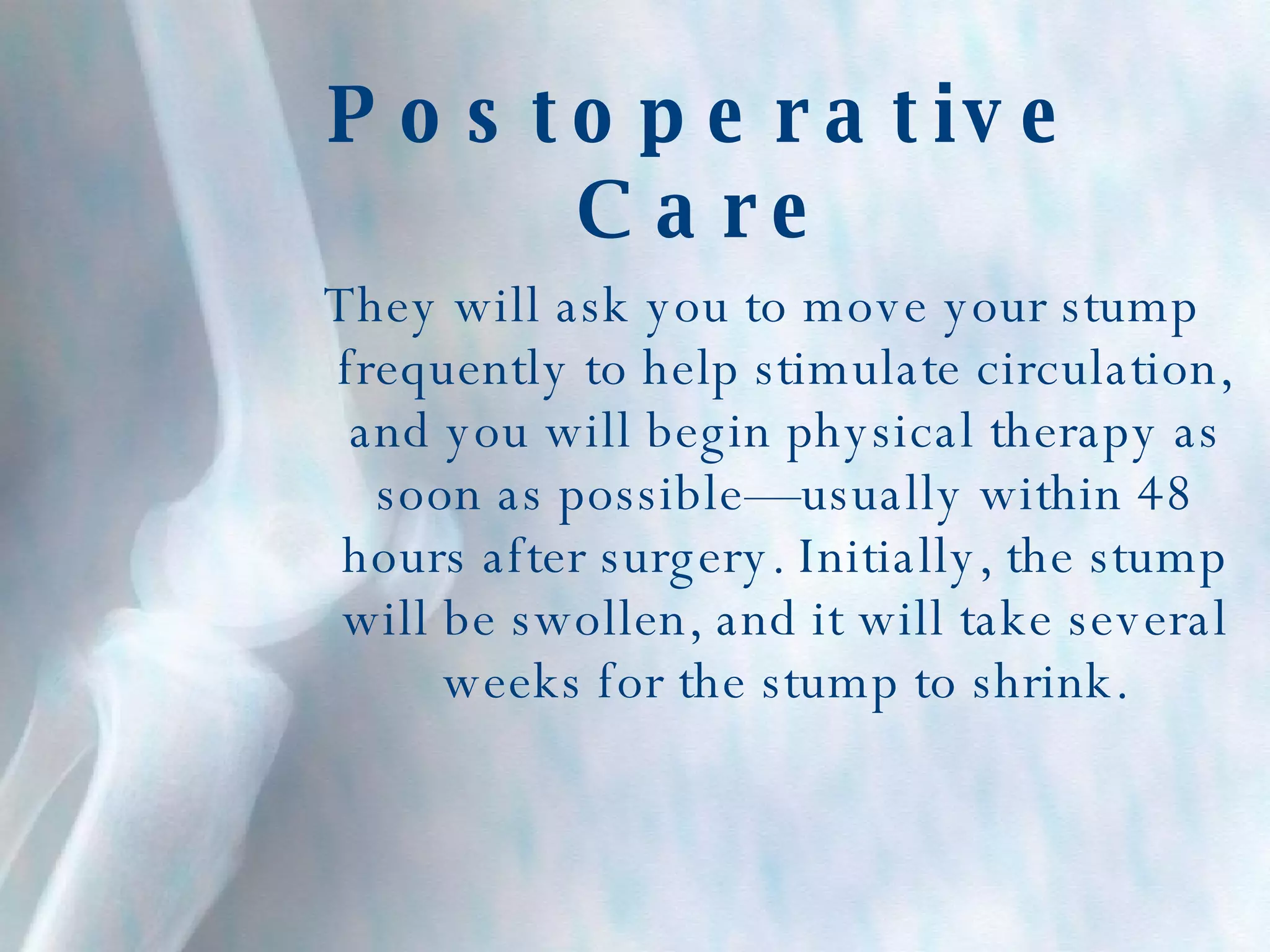 Postoperative Care

They will ask you to move your stump frequently to help stimulate circulation, and you will begin physical therapy as soon as possible—usually within 48 hours after surgery. Initially, the stump will be swollen, and it will take several weeks for the stump to shrink.